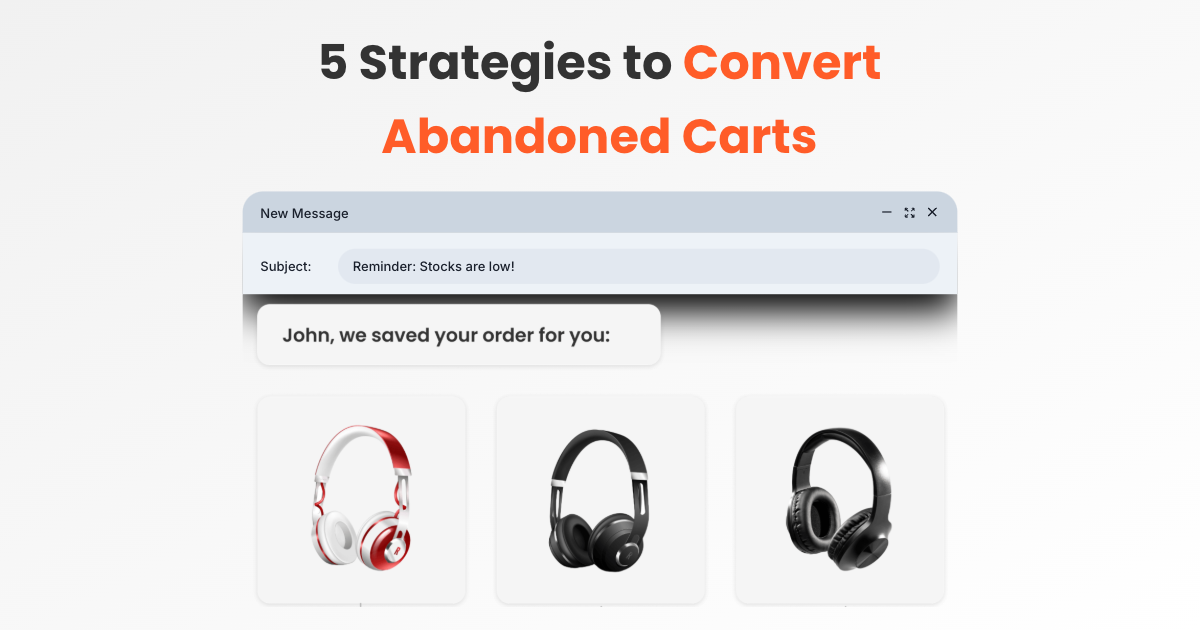 5 Strategies to Convert Abandoned Carts

New Message

Subject: Reminder: Stocks are low!

John, we saved your order for you: